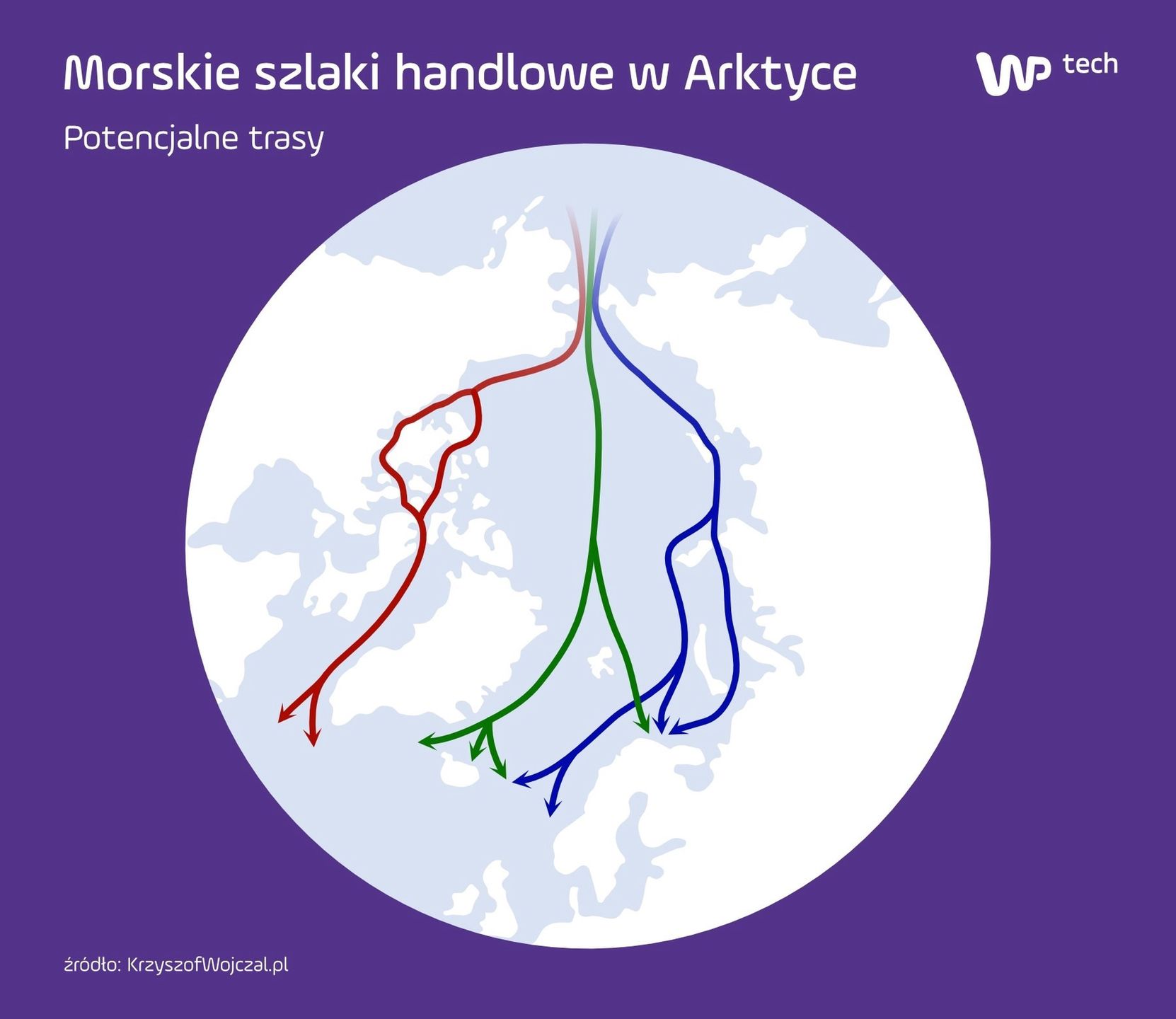 Morskie szlaki handlowe w Arktyce

WP tech

Potencjalne trasy

źródło: KrzyszofWojczal.pl